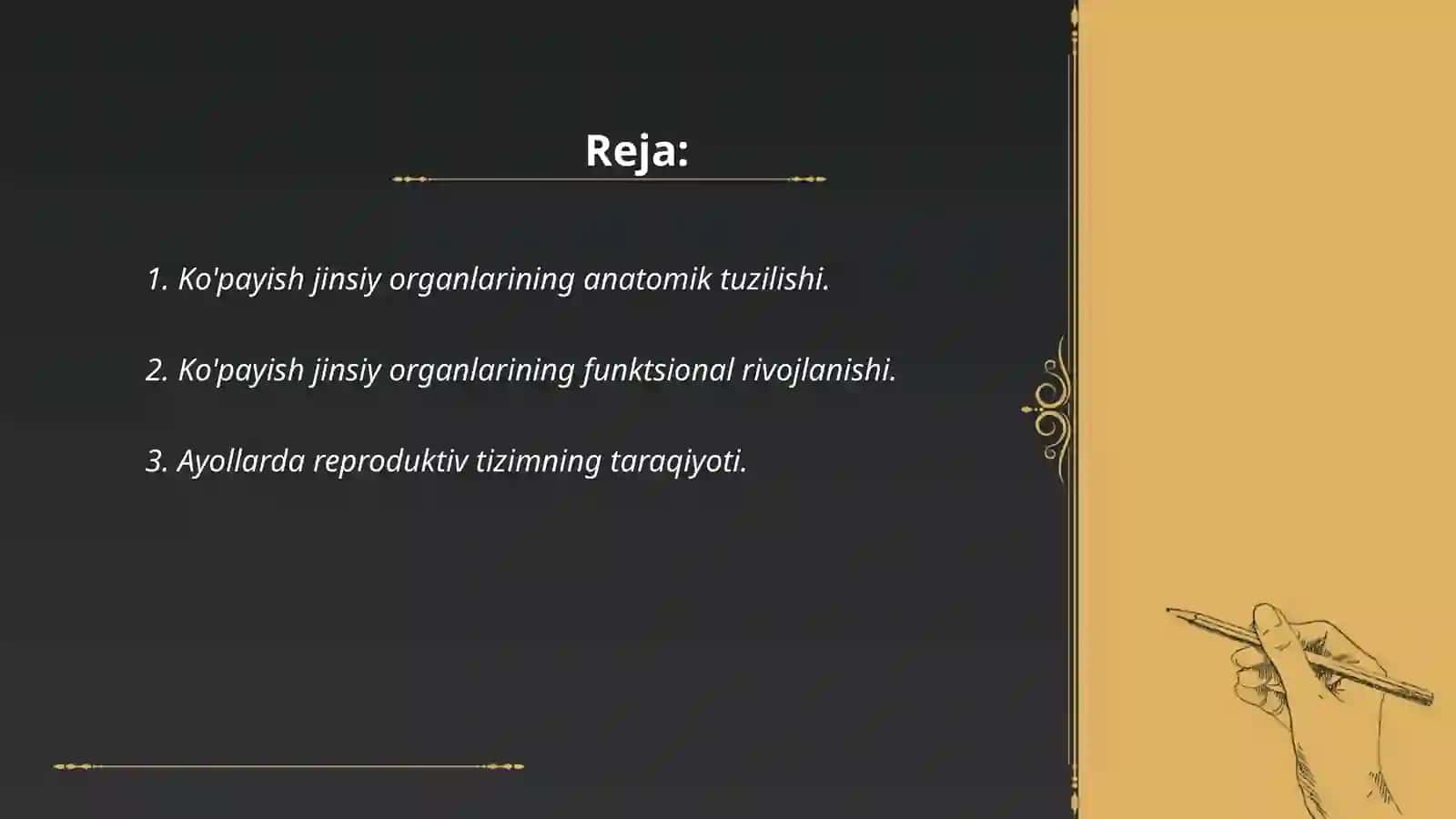 Reja:

1. Ko'payish jinsiy organlarining anatomik tuzilishi.

2. Ko'payish jinsiy organlarining funktsional rivojlanishi.

3. Ayollarda reproduktiv tizimning taraqiyoti.